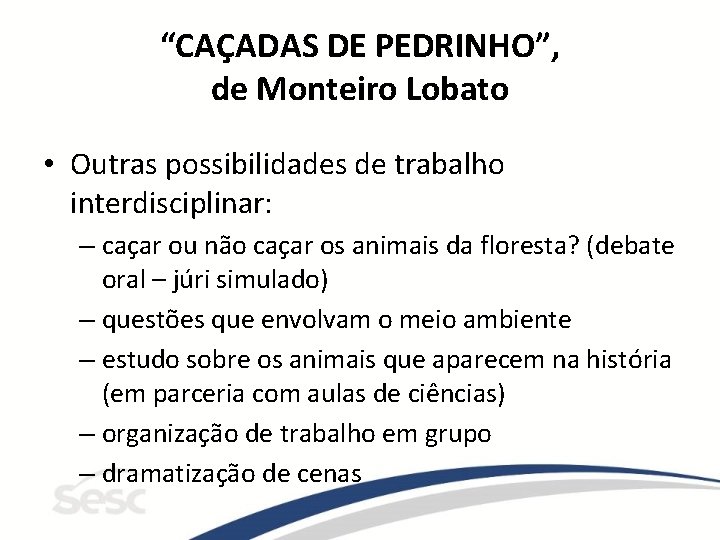 “CAÇADAS DE PEDRINHO”, de Monteiro Lobato

• Outras possibilidades de trabalho interdisciplinar:

– caçar ou não caçar os animais da floresta? (debate oral – júri simulado)

– questões que envolvam o meio ambiente

– estudo sobre os animais que aparecem na história (em parceria com aulas de ciências)

– organização de trabalho em grupo

– dramatização de cenas

sesc